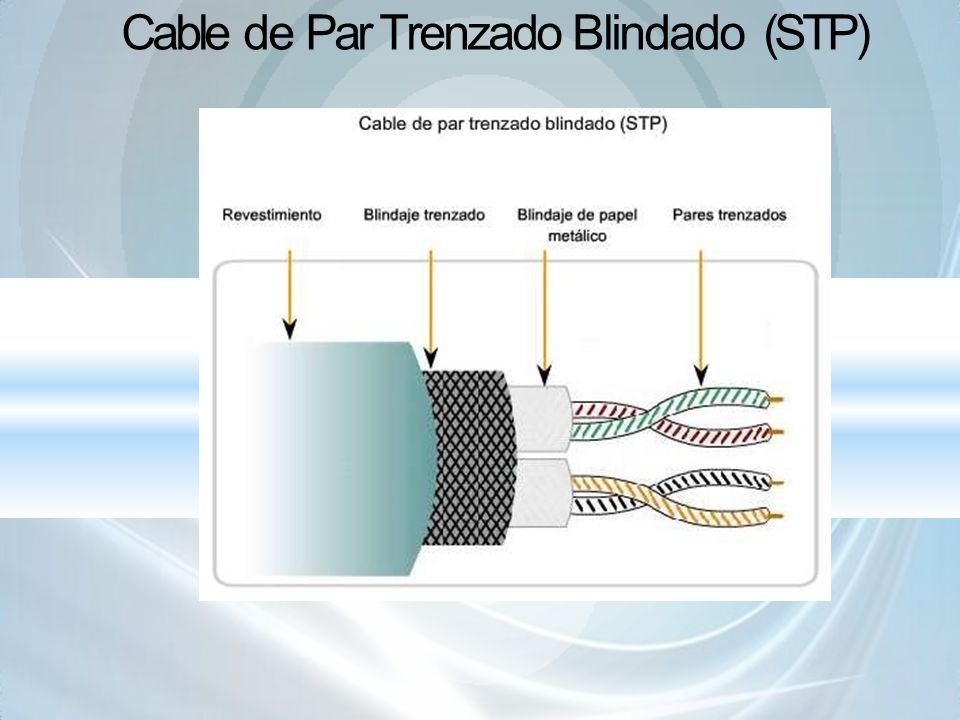 Cable de Par Trenzado Blindado (STP)

Cable de par trenzado blindado (STP)

Revestimiento

Blindaje trenzado

Blindaje de papel metálico

Pares trenzados